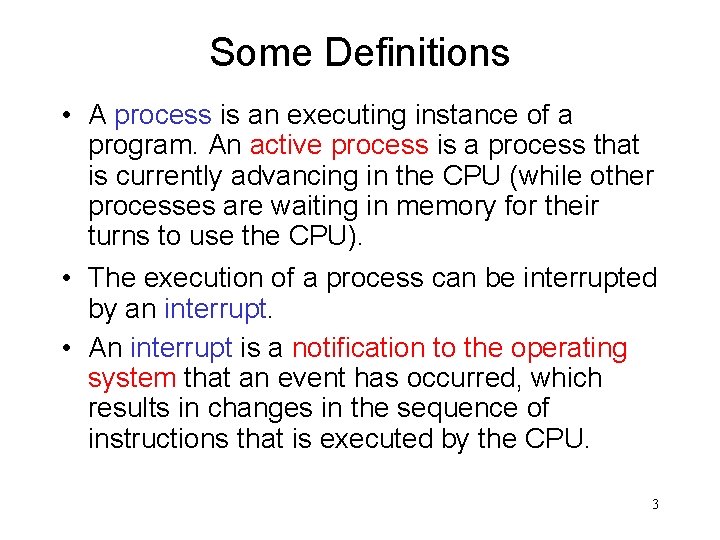 Some Definitions

• A process is an executing instance of a program. An active process is a process that is currently advancing in the CPU (while other processes are waiting in memory for their turns to use the CPU).

• The execution of a process can be interrupted by an interrupt.

• An interrupt is a notification to the operating system that an event has occurred, which results in changes in the sequence of instructions that is executed by the CPU.

3